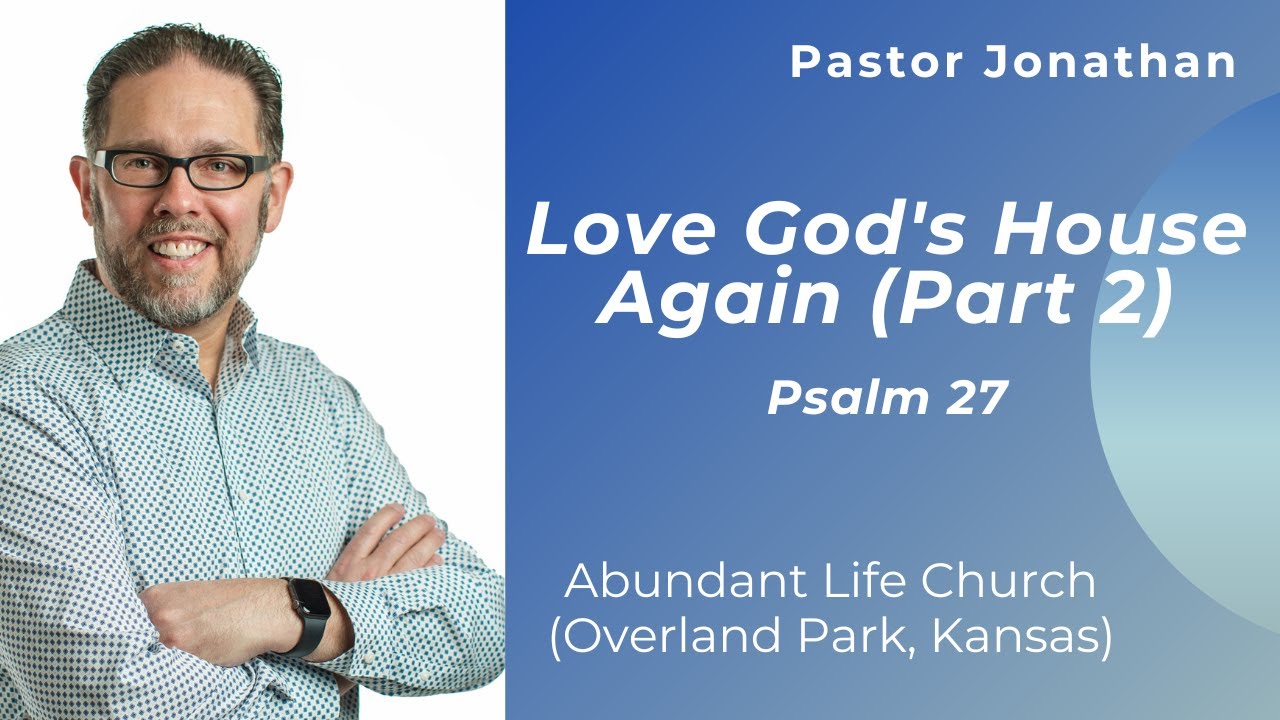 Pastor Jonathan

Love God's House Again (Part 2)

Psalm 27

Abundant Life Church
(Overland Park, Kansas)